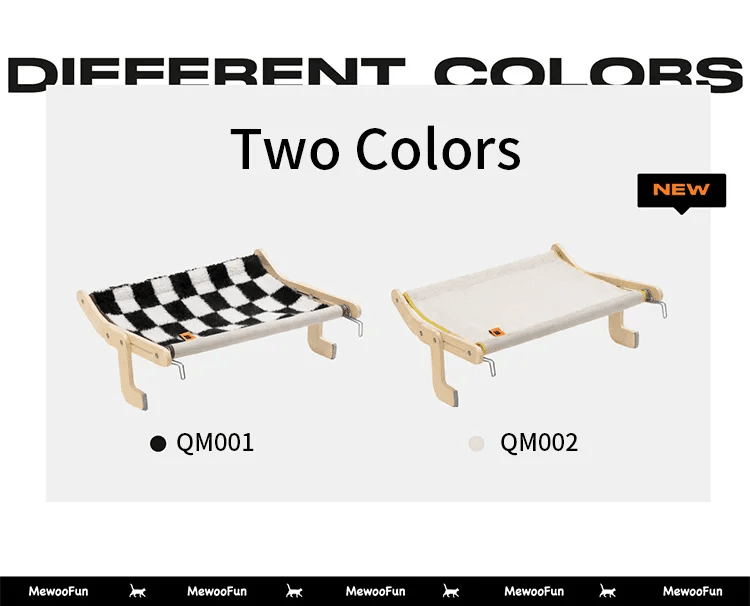 DIFFERENT COLORS

Two Colors

NEW

QM001

QM002

MewooFun MewooFun MewooFun MewooFun MewooFun